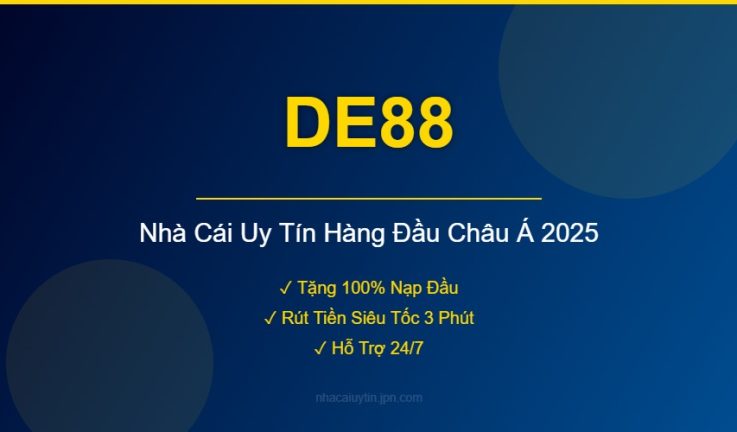 DE88

Nhà Cái Uy Tín Hàng Đầu Châu Á 2025

✓ Tặng 100% Nạp Đầu
✓ Rút Tiền Siêu Tốc 3 Phút
✓ Hỗ Trợ 24/7

nhacaiuytin.jpn.com